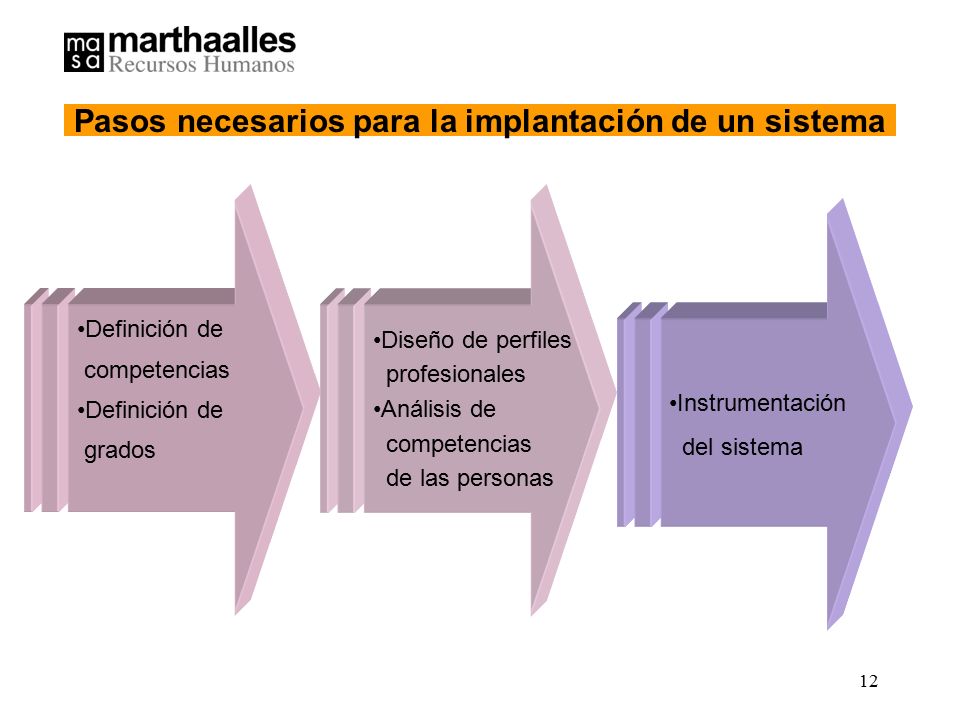 ma
sa marthaalles
Recursos Humanos

Pasos necesarios para la implantación de un sistema

•Definición de competencias
•Definición de grados

•Diseño de perfiles profesionales
•Análisis de competencias de las personas

•Instrumentación del sistema

12